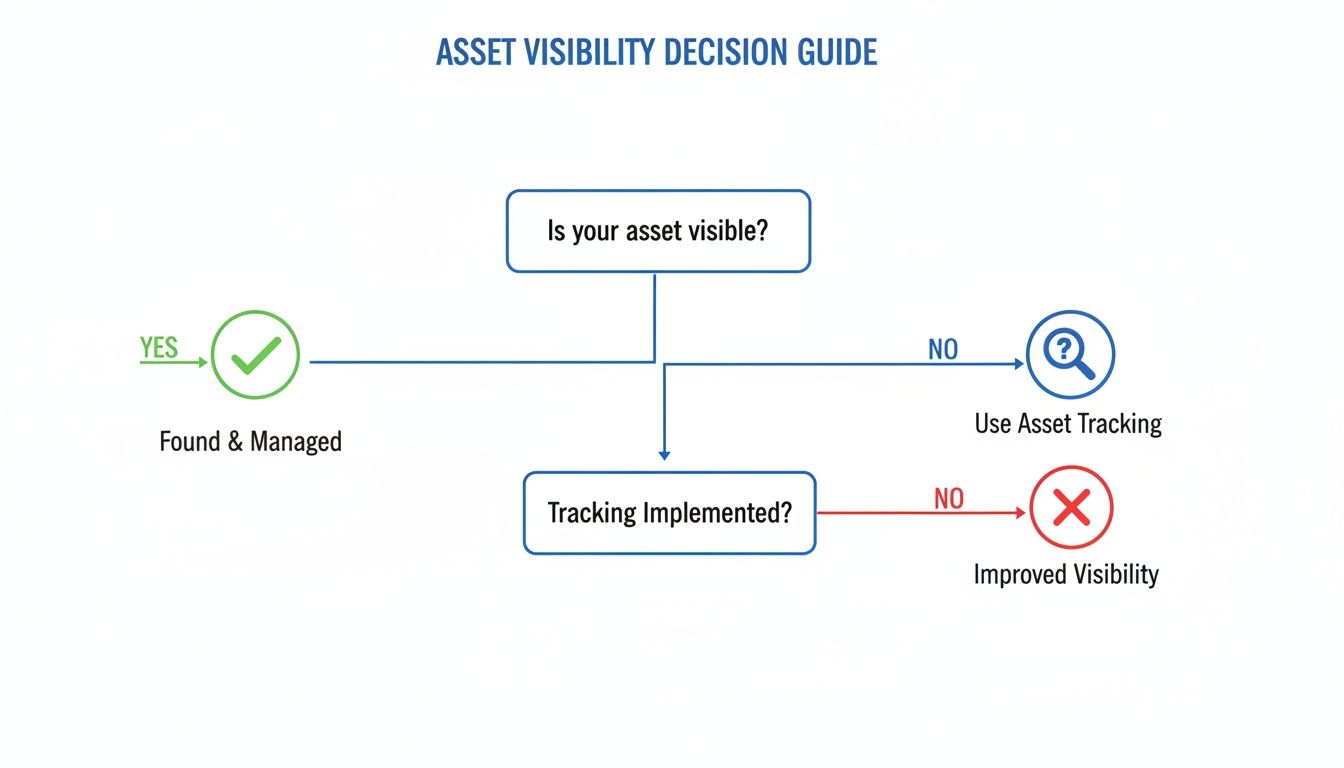 ASSET VISIBILITY DECISION GUIDE

Is your asset visible?

YES

Found & Managed

NO

Use Asset Tracking

Tracking Implemented?

NO

Improved Visibility